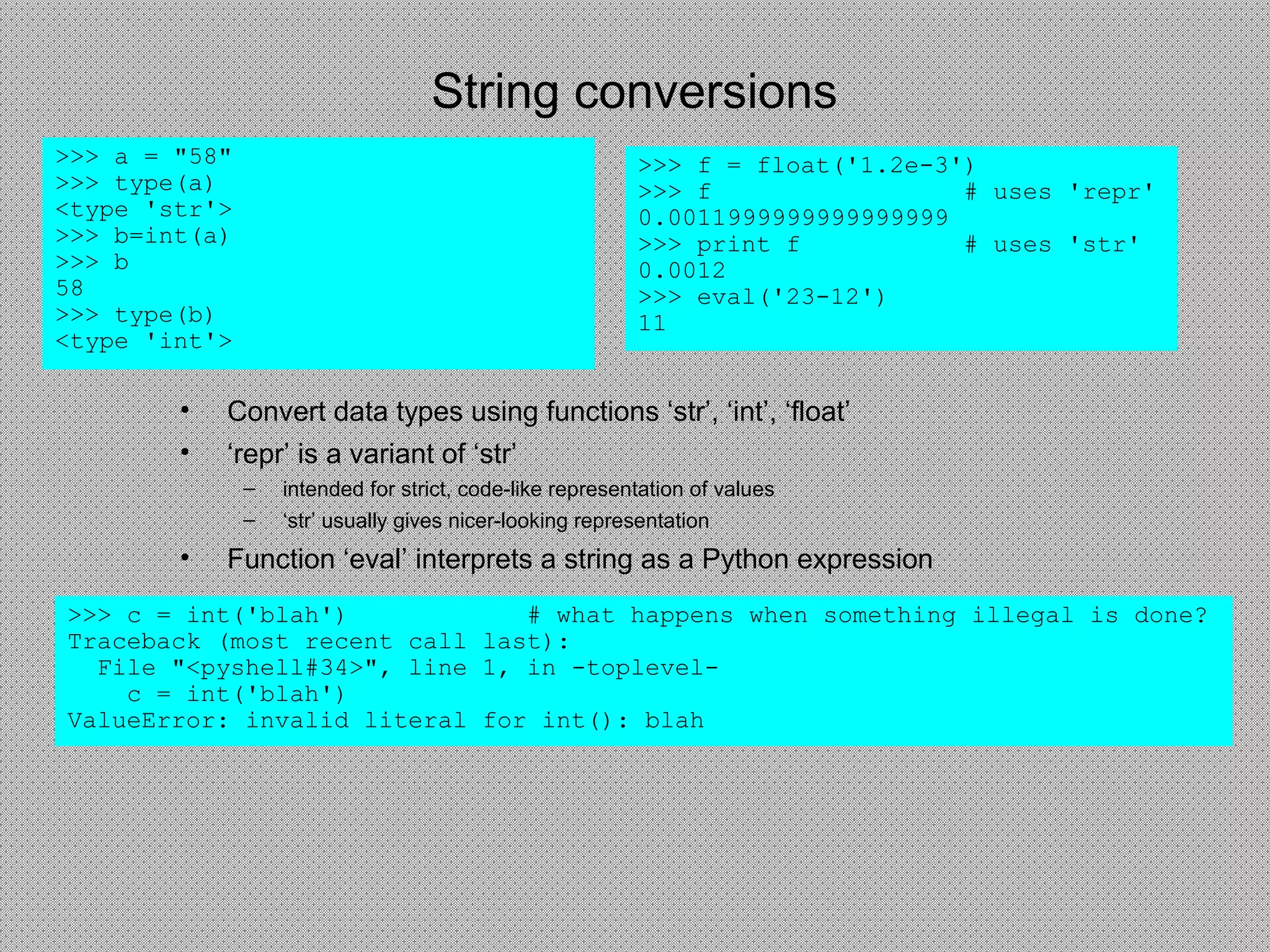 String conversions

>>> a = "58"
>>> type(a)
<type 'str'>
>>> b=int(a)
>>> b
58
>>> type(b)
<type 'int'>

>>> f = float('1.2e-3')
>>> f # uses 'repr'
0.0011999999999999999
>>> print f # uses 'str'
0.0012
>>> eval('23-12')
11

• Convert data types using functions ‘str’, ‘int’, ‘float’
• ‘repr’ is a variant of ‘str’
– intended for strict, code-like representation of values
– ‘str’ usually gives nicer-looking representation
• Function ‘eval’ interprets a string as a Python expression

>>> c = int('blah') # what happens when something illegal is done?
Traceback (most recent call last):
File "<pyshell#34>", line 1, in -toplevel-
c = int('blah')
ValueError: invalid literal for int(): blah